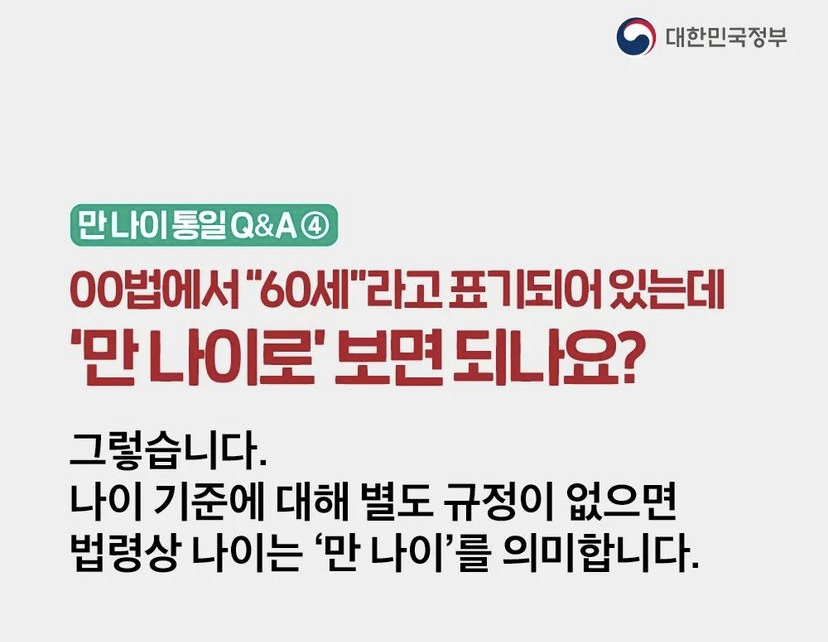 대한민국정부

만 나이 통일 Q&A ④

OO법에서 "60세"라고 표기되어 있는데 '만 나이로' 보면 되나요?

그렇습니다.
나이 기준에 대해 별도 규정이 없으면 법령상 나이는 '만 나이'를 의미합니다.